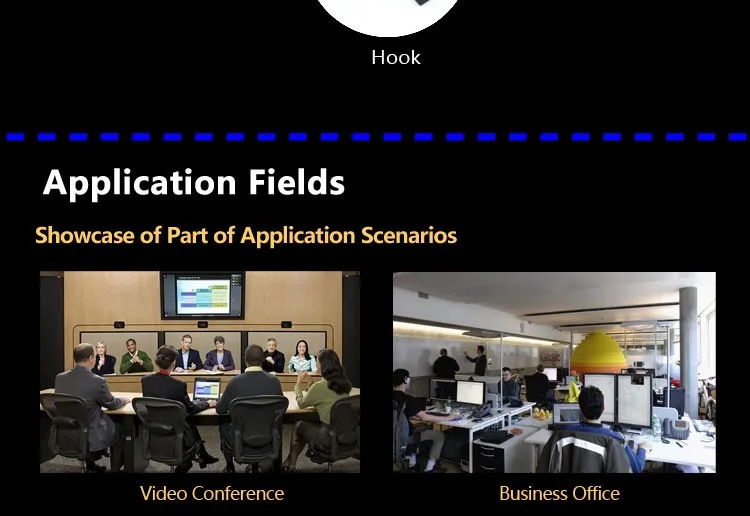 Hook

Application Fields

Showcase of Part of Application Scenarios

Video Conference

Business Office